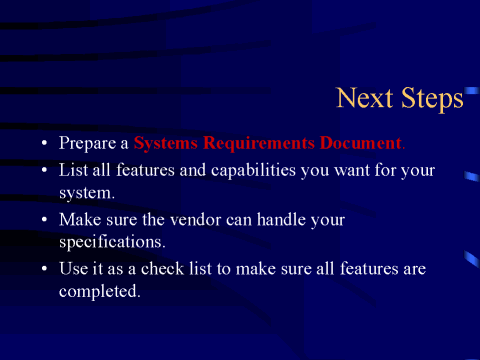 Next Steps

• Prepare a Systems Requirements Document.
• List all features and capabilities you want for your system.
• Make sure the vendor can handle your specifications.
• Use it as a check list to make sure all features are completed.